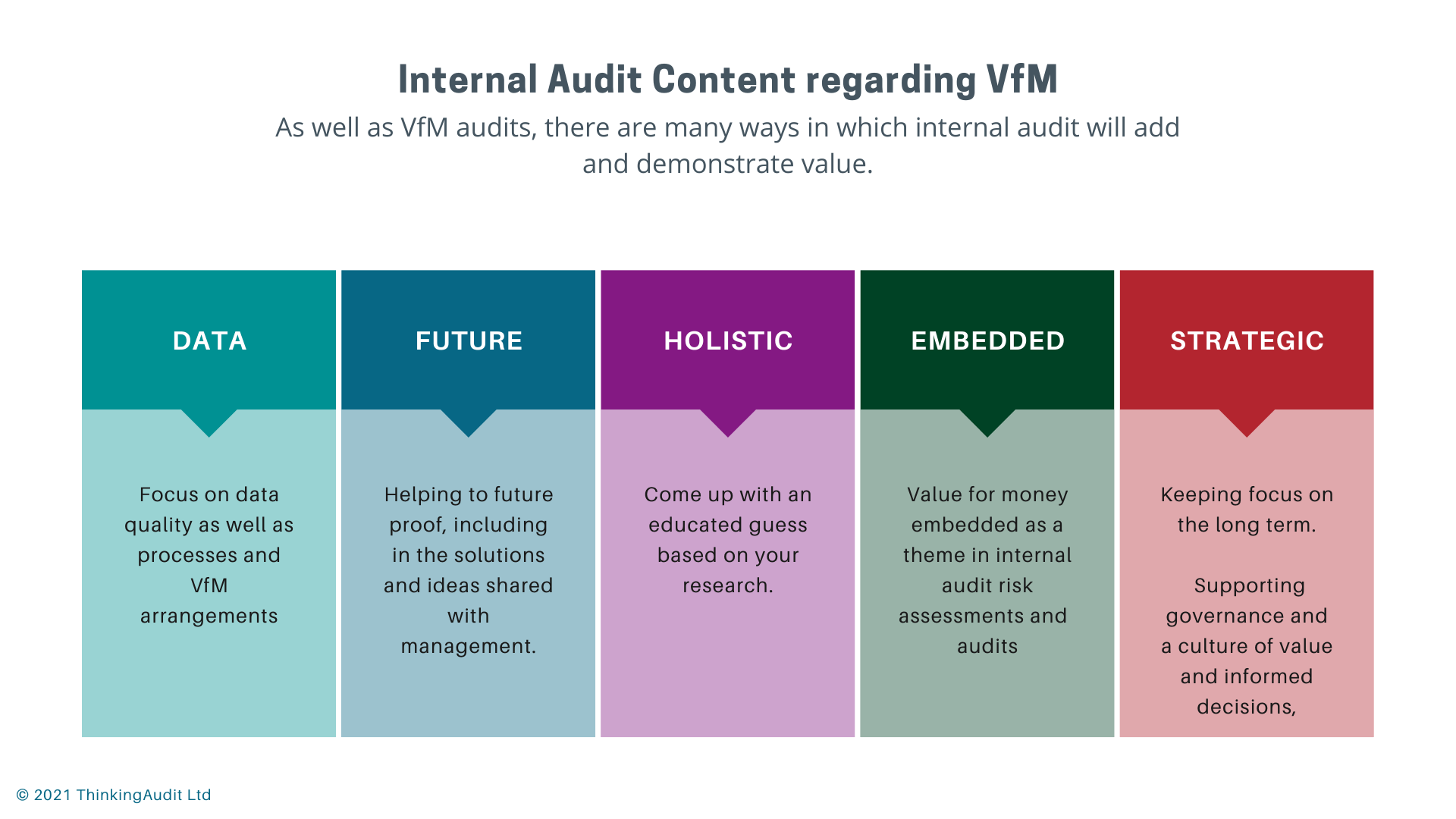 Internal Audit Content regarding VfM

As well as VfM audits, there are many ways in which internal audit will add and demonstrate value.

DATA

Focus on data quality as well as processes and VfM arrangements

FUTURE

Helping to future proof, including in the solutions and ideas shared with management.

HOLISTIC

Come up with an educated guess based on your research.

EMBEDDED

Value for money embedded as a theme in internal audit risk assessments and audits

STRATEGIC

Keeping focus on the long term.

Supporting governance and a culture of value and informed decisions,

© 2021 ThinkingAudit Ltd